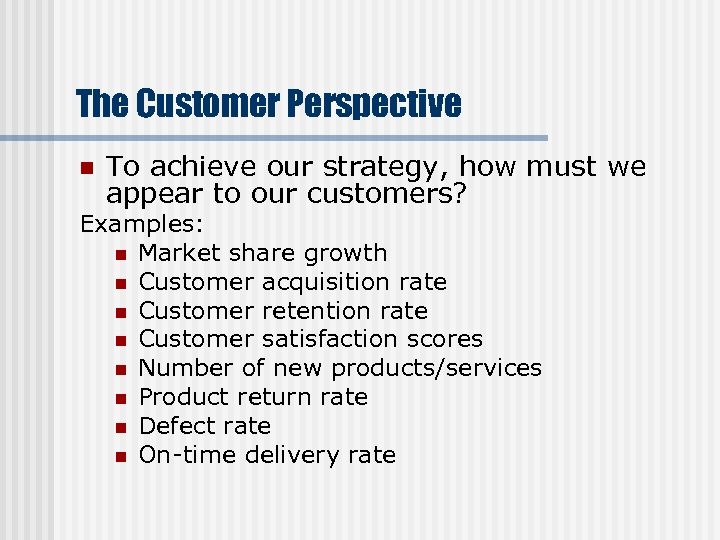 The Customer Perspective

- To achieve our strategy, how must we appear to our customers?

Examples:

- Market share growth
- Customer acquisition rate
- Customer retention rate
- Customer satisfaction scores
- Number of new products/services
- Product return rate
- Defect rate
- On-time delivery rate